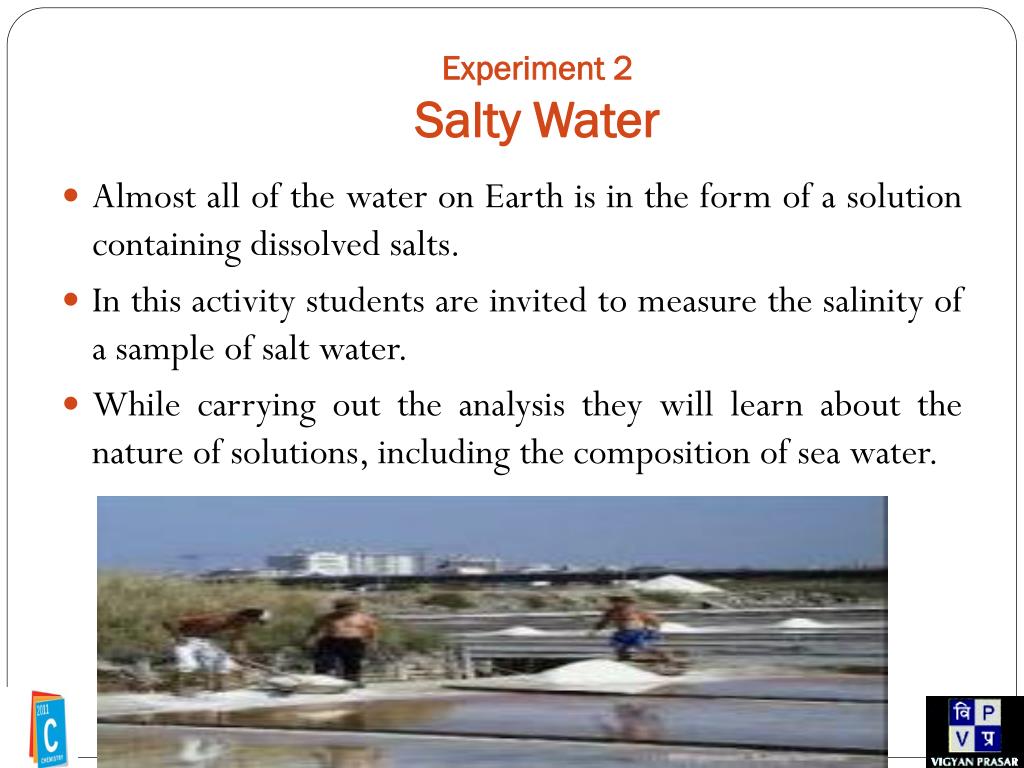 Experiment 2
Salty Water

Almost all of the water on Earth is in the form of a solution containing dissolved salts.

In this activity students are invited to measure the salinity of a sample of salt water.

While carrying out the analysis they will learn about the nature of solutions, including the composition of sea water.

2011
C
CHEMISTRY

वि P
V प्र
VIGYAN PRASAR